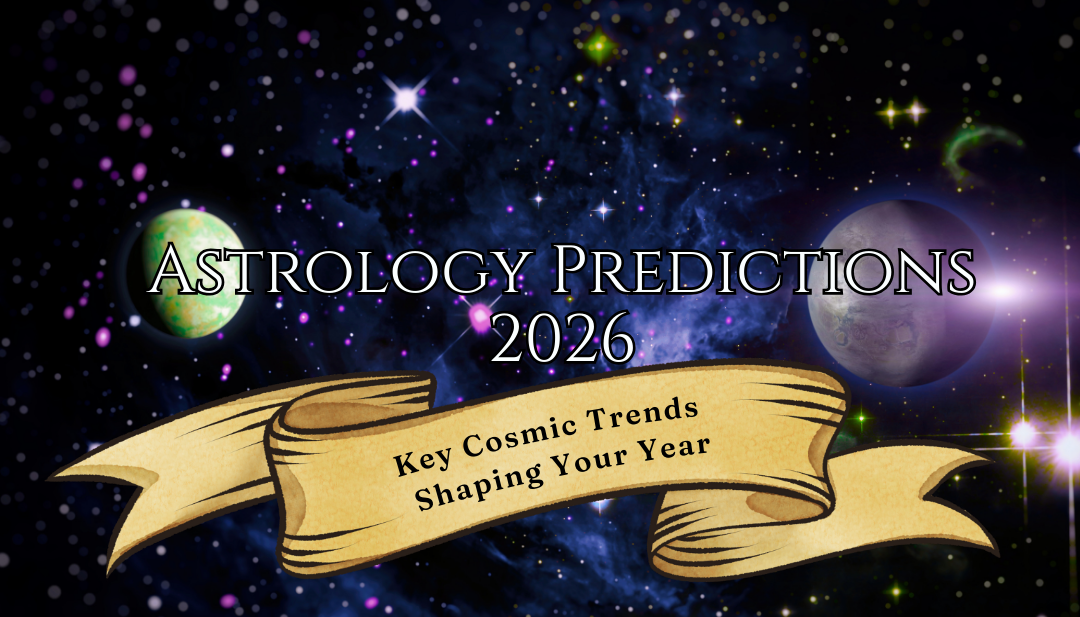 Astrology Predictions 2026

Key Cosmic Trends Shaping Your Year